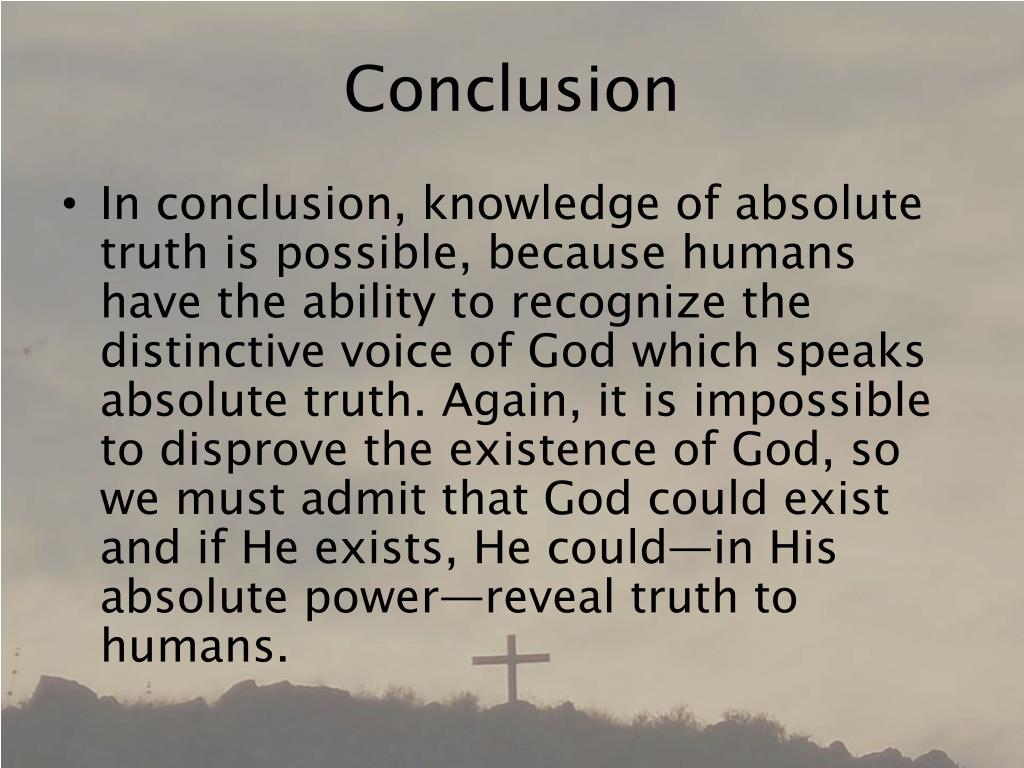 Conclusion

• In conclusion, knowledge of absolute truth is possible, because humans have the ability to recognize the distinctive voice of God which speaks absolute truth. Again, it is impossible to disprove the existence of God, so we must admit that God could exist and if He exists, He could—in His absolute power—reveal truth to humans.